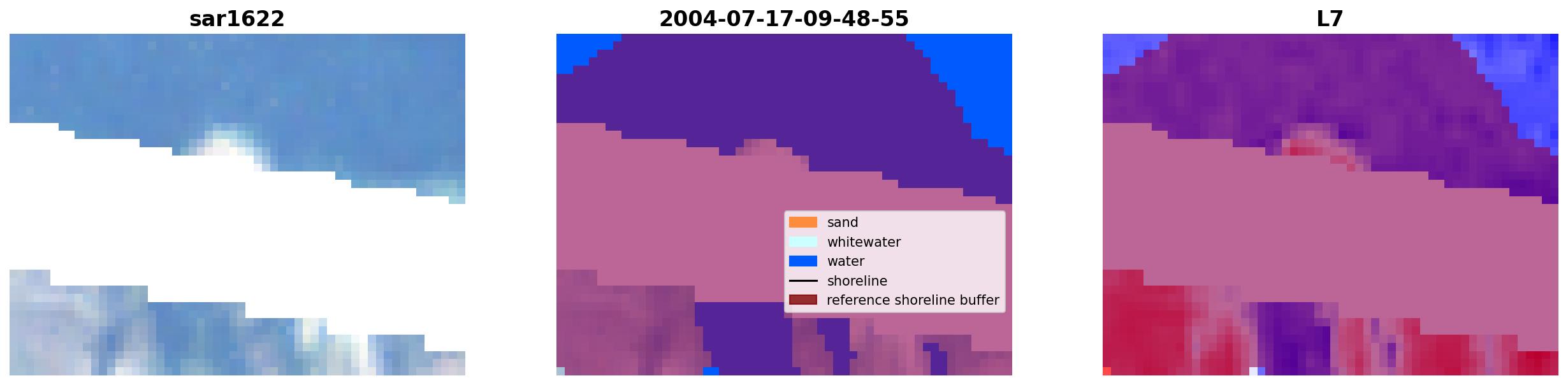 sar1622

2004-07-17-09-48-55

sand
whitewater
water
shoreline
reference shoreline buffer

L7